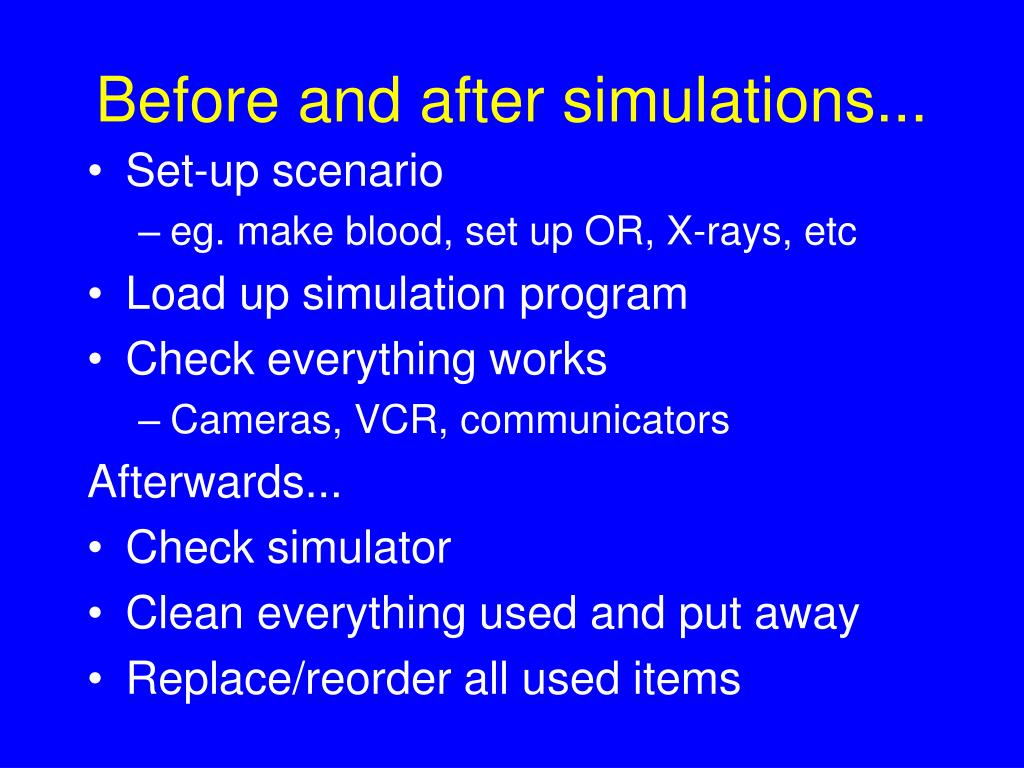 Before and after simulations...

• Set-up scenario
  – eg. make blood, set up OR, X-rays, etc
• Load up simulation program
• Check everything works
  – Cameras, VCR, communicators

Afterwards...
• Check simulator
• Clean everything used and put away
• Replace/reorder all used items